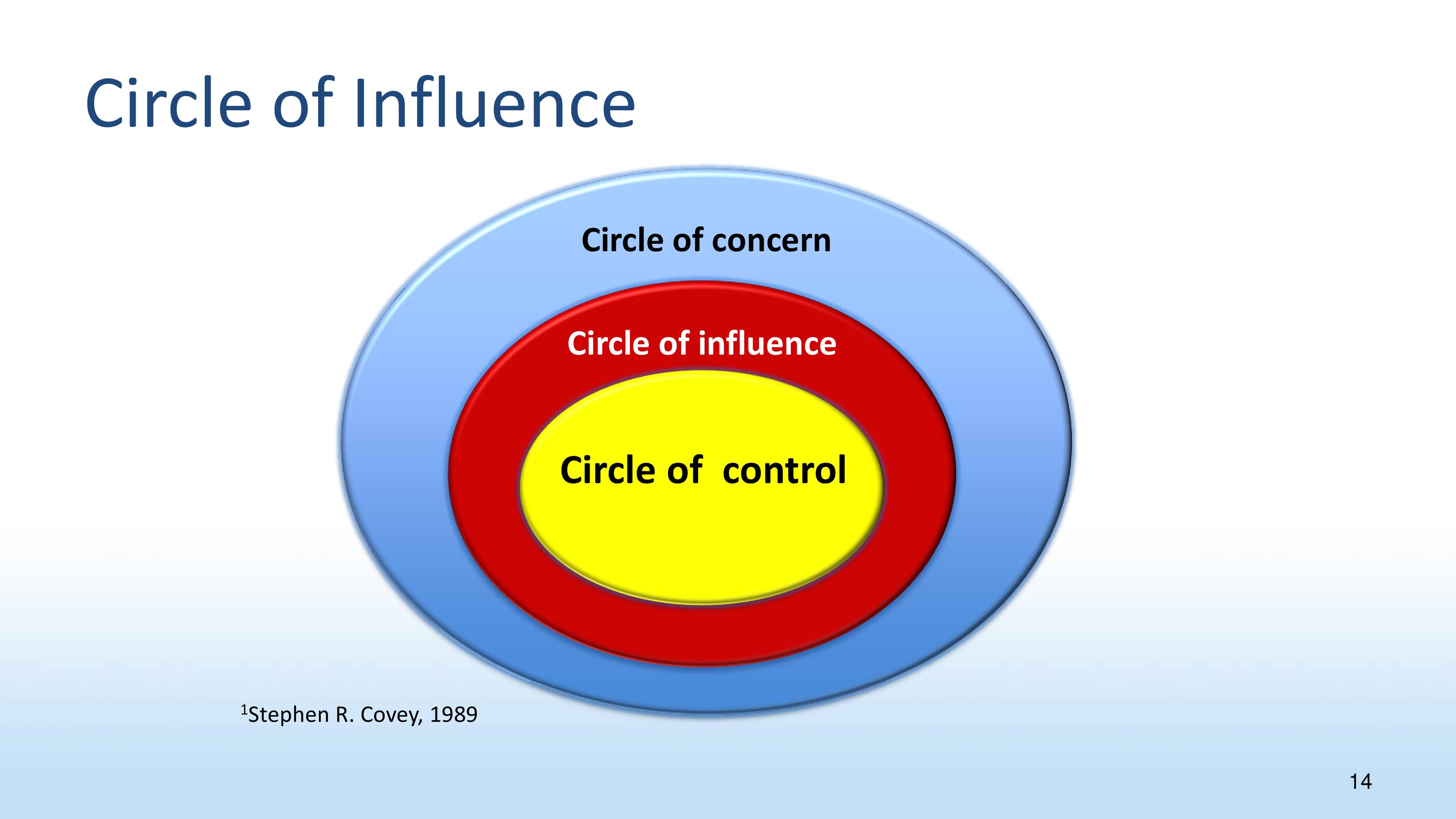 Circle of Influence

Circle of concern

Circle of influence

Circle of  control

$^1$Stephen R. Covey, 1989

14